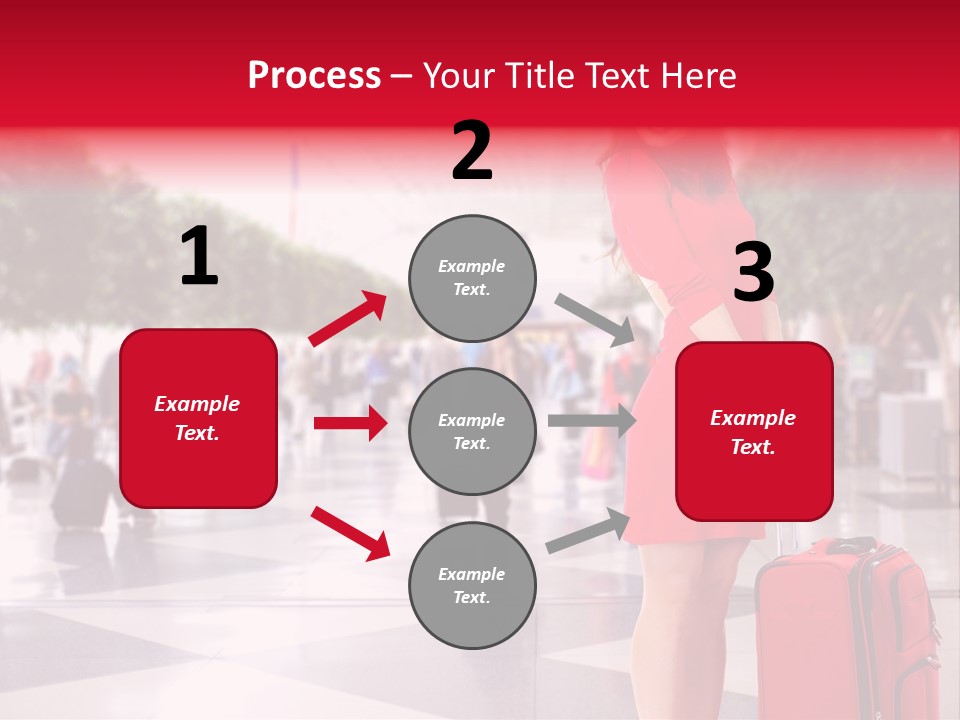 Process – Your Title Text Here

1

Example Text.

2

Example Text.

Example Text.

Example Text.

3

Example Text.